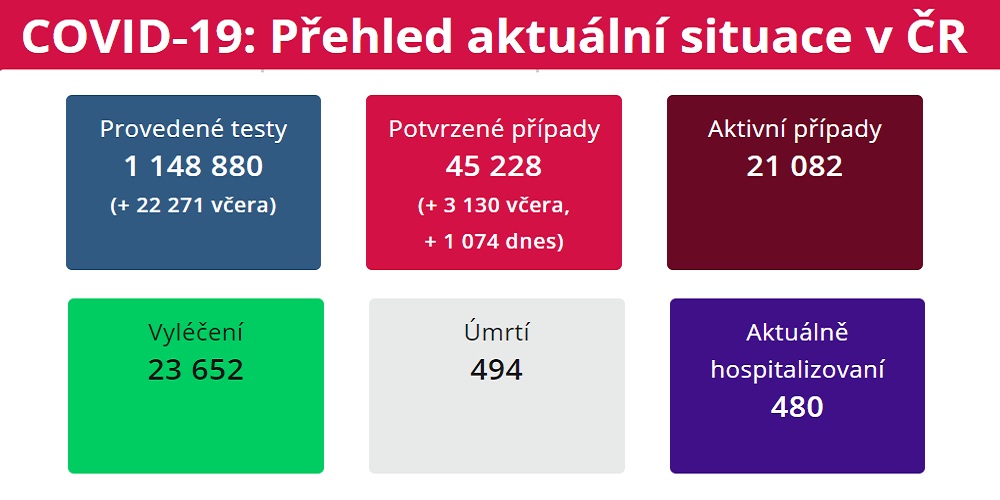 COVID-19: Přehled aktuální situace v ČR

Provedené testy
1 148 880
(+ 22 271 včera)

Potvrzené případy
45 228
(+ 3 130 včera,
+ 1 074 dnes)

Aktivní případy
21 082

Vyléčení
23 652

Úmrtí
494

Aktuálně hospitalizovaní
480